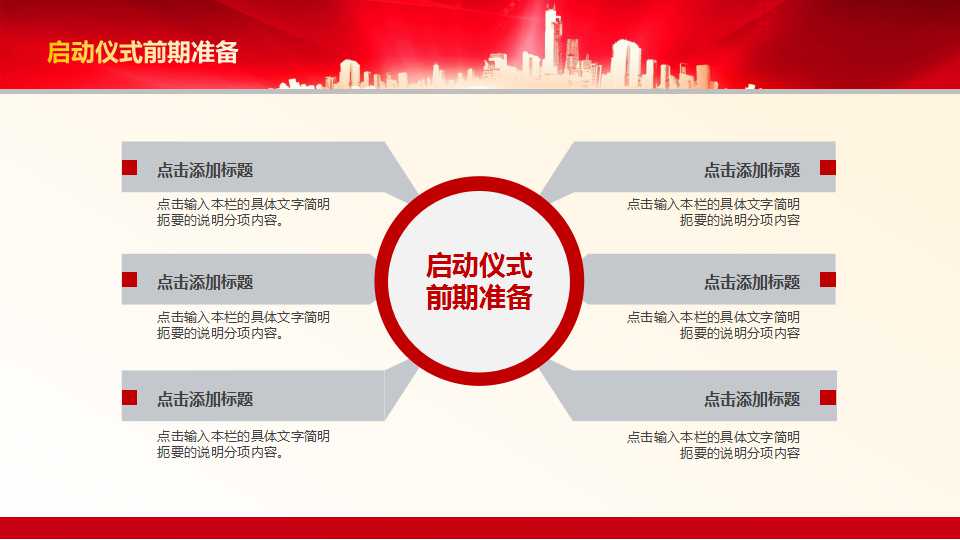 启动仪式前期准备

点击添加标题

点击输入本栏的具体文字简明扼要的说明分项内容。

点击添加标题

点击输入本栏的具体文字简明扼要的说明分项内容。

点击添加标题

点击输入本栏的具体文字简明扼要的说明分项内容。

启动仪式前期准备

点击添加标题

点击输入本栏的具体文字简明扼要的说明分项内容

点击添加标题

点击输入本栏的具体文字简明扼要的说明分项内容

点击添加标题

点击输入本栏的具体文字简明扼要的说明分项内容